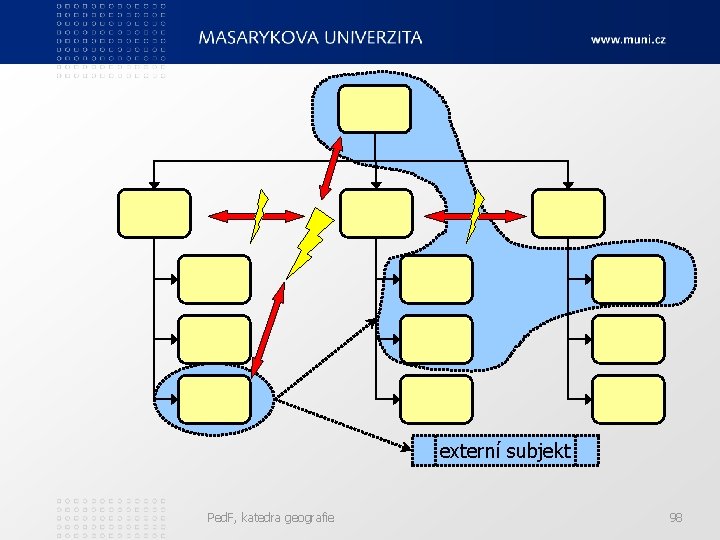 MASARYKOVA UNIVERZITA

www.muni.cz

externí subjekt

PedF, katedra geografie

98